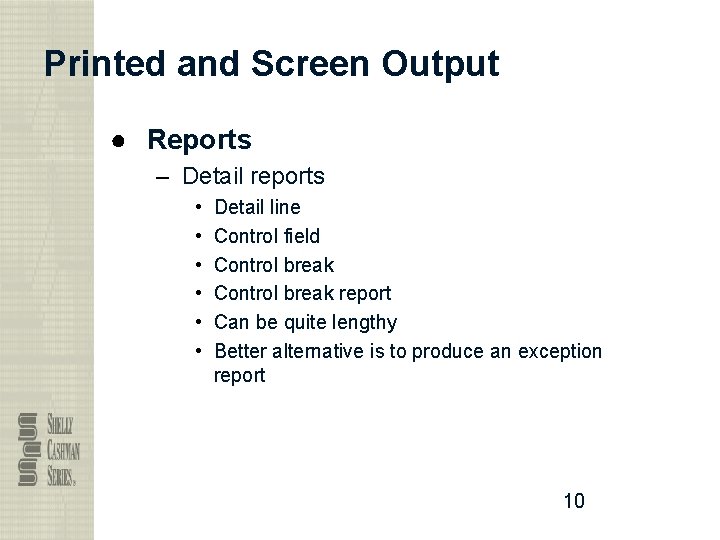 Printed and Screen Output

● Reports
– Detail reports
• Detail line
• Control field
• Control break
• Control break report
• Can be quite lengthy
• Better alternative is to produce an exception report

SHELLY CASHMAN SERIES®

10